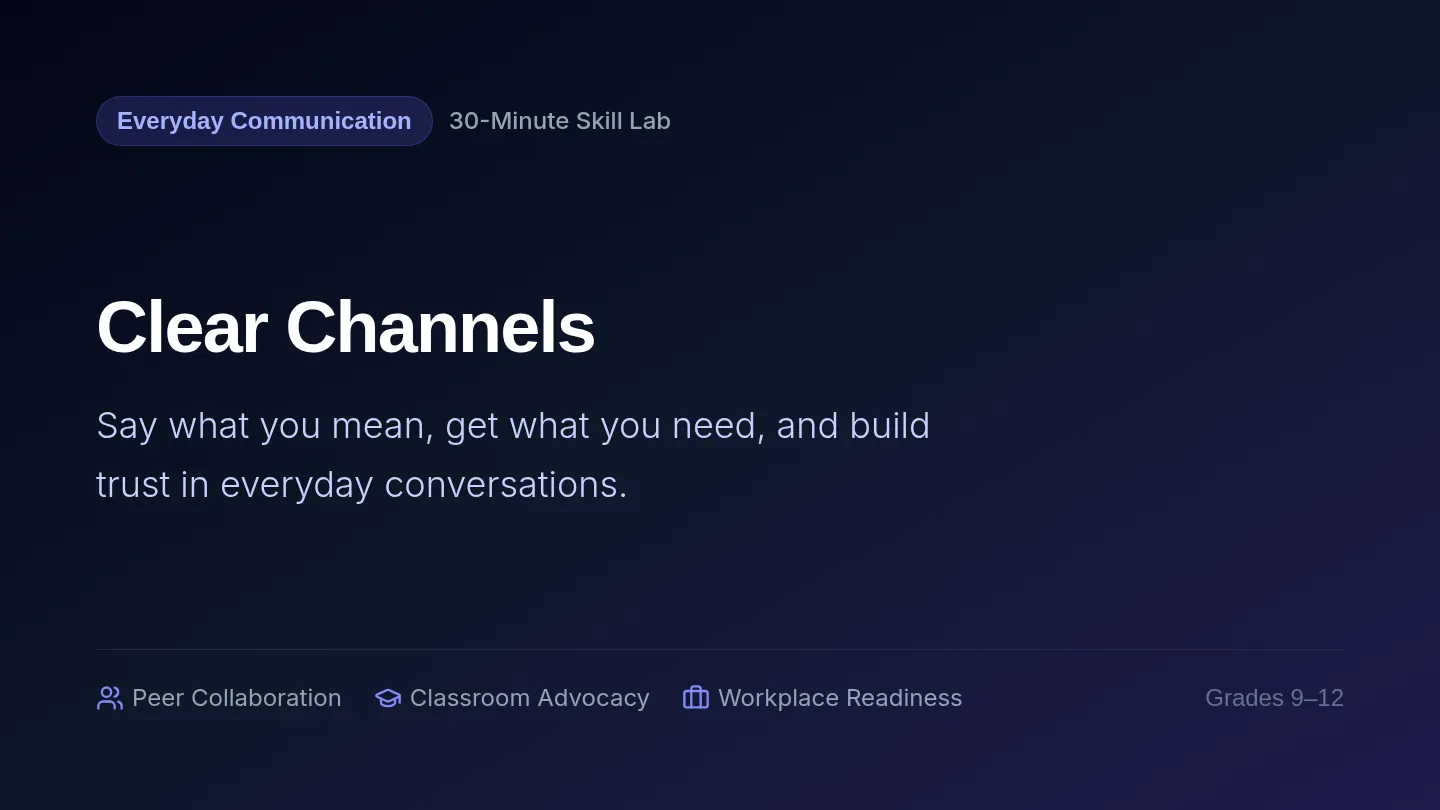 Everyday Communication 30-Minute Skill Lab

Clear Channels

Say what you mean, get what you need, and build trust in everyday conversations.

Peer Collaboration Classroom Advocacy Workplace Readiness Grades 9–12